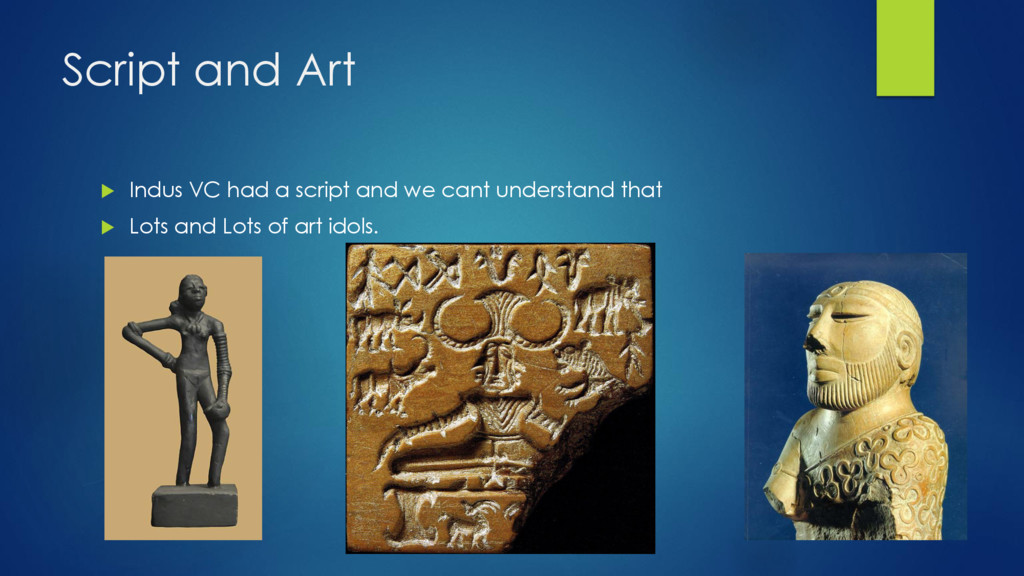 Script and Art

Indus VC had a script and we cant understand that

Lots and Lots of art idols.